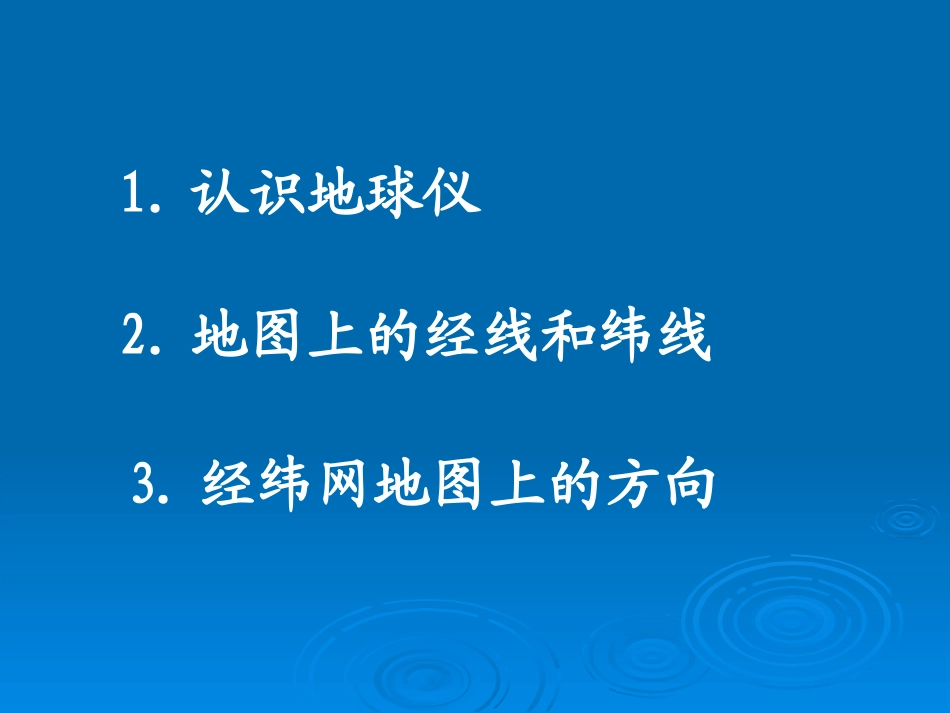 1. 认识地球仪

2. 地图上的经线和纬线

3. 经纬网地图上的方向